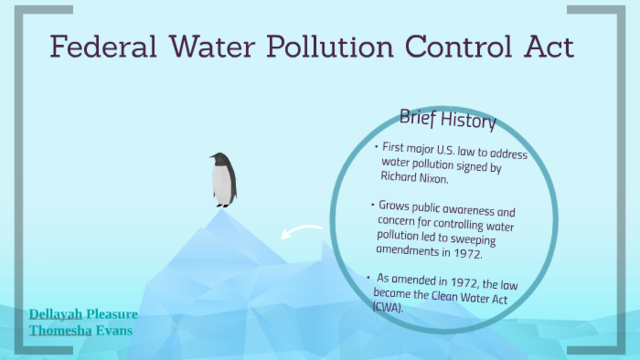 Federal Water Pollution Control Act

Brief History

• First major U.S. law to address water pollution signed by Richard Nixon.

• Grows public awareness and concern for controlling water pollution led to sweeping amendments in 1972.

• As amended in 1972, the law became the Clean Water Act (CWA).

Dellayah Pleasure
Thomesha Evans